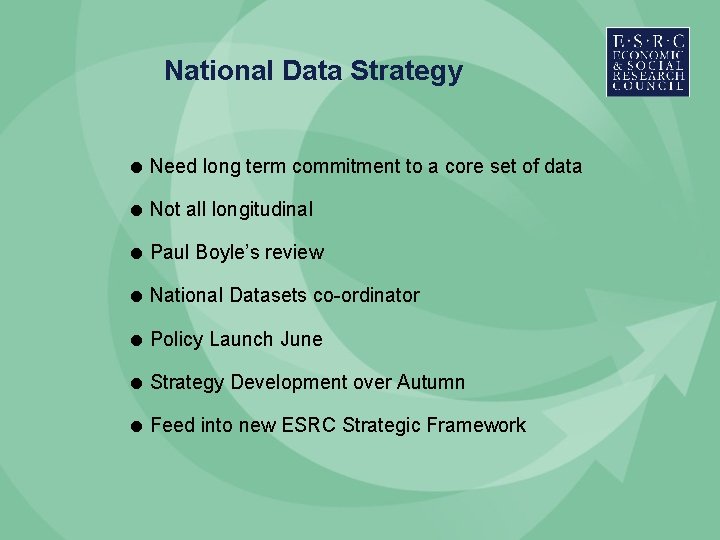 National Data Strategy

E·S·R·C
ECONOMIC
& SOCIAL
RESEARCH
COUNCIL

• Need long term commitment to a core set of data
• Not all longitudinal
• Paul Boyle's review
• National Datasets co-ordinator
• Policy Launch June
• Strategy Development over Autumn
• Feed into new ESRC Strategic Framework